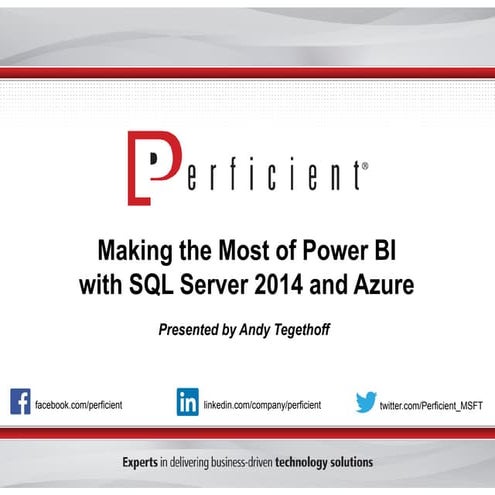 Perficient®

Making the Most of Power BI with SQL Server 2014 and Azure

Presented by Andy Tegethoff

facebook.com/perficient

linkedin.com/company/perficient

twitter.com/Perficient_MSFT

Experts in delivering business-driven technology solutions